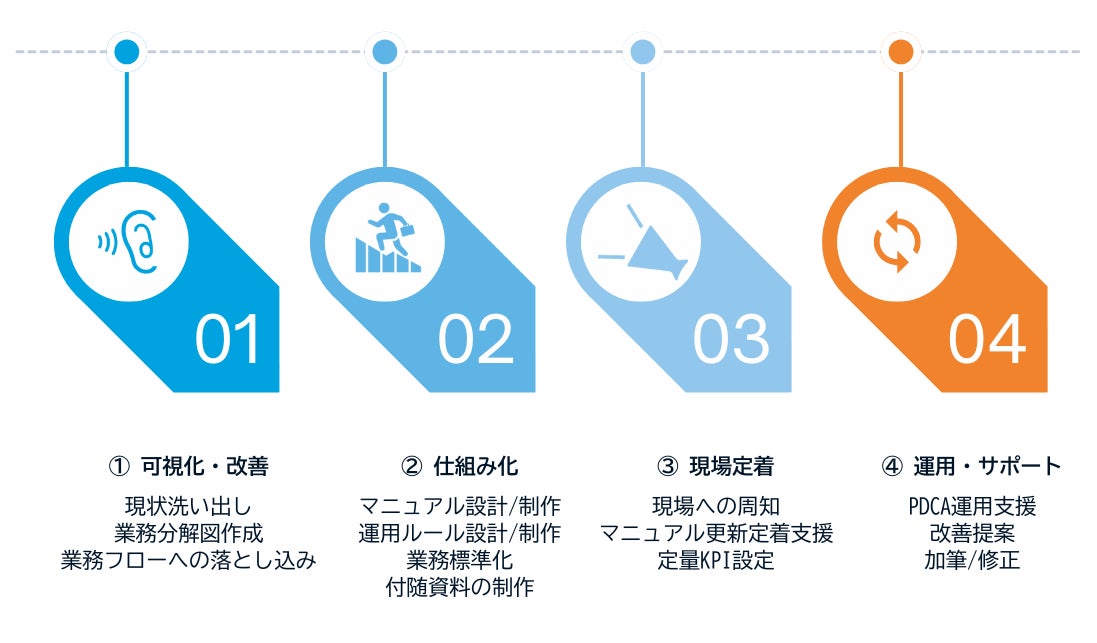 01

02

03

04

① 可視化・改善

現状洗い出し
業務分解図作成
業務フローへの落とし込み

② 仕組み化

マニュアル設計/制作
運用ルール設計/制作
業務標準化
付随資料の制作

③ 現場定着

現場への周知
マニュアル更新定着支援
定量KPI設定

④ 運用・サポート

PDCA運用支援
改善提案
加筆/修正